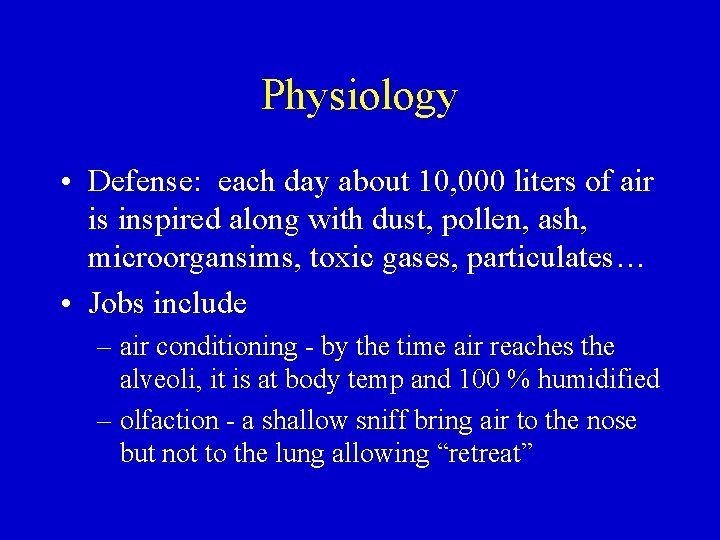 Physiology

• Defense: each day about 10,000 liters of air is inspired along with dust, pollen, ash, microorgansims, toxic gases, particulates…

• Jobs include

– air conditioning - by the time air reaches the alveoli, it is at body temp and 100 % humidified

– olfaction - a shallow sniff bring air to the nose but not to the lung allowing “retreat”